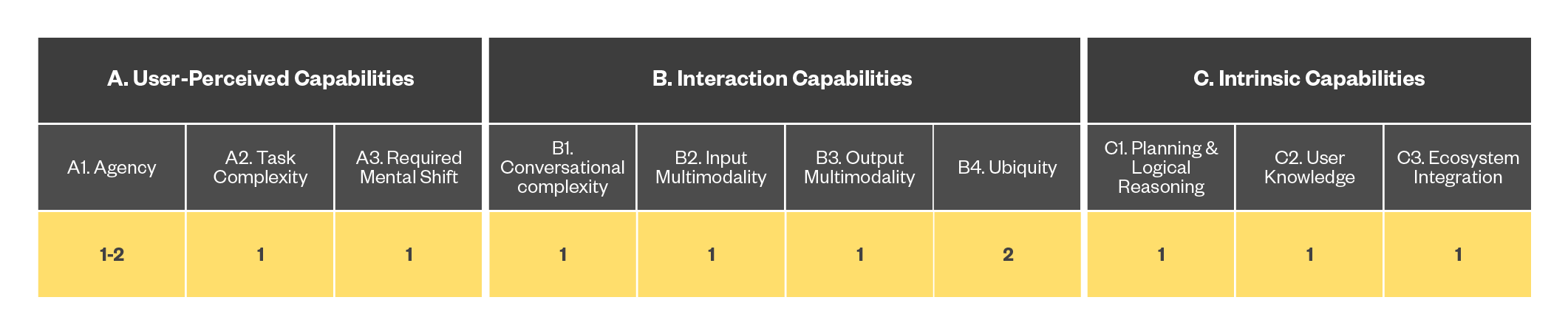 | A. User-Perceived Capabilities | | | B. Interaction Capabilities | | | | C. Intrinsic Capabilities | | |
|---|---|---|---|---|---|---|---|---|---|
| A1. Agency | A2. Task Complexity | A3. Required Mental Shift | B1. Conversational complexity | B2. Input Multimodality | B3. Output Multimodality | B4. Ubiquity | C1. Planning & Logical Reasoning | C2. User Knowledge | C3. Ecosystem Integration |
| 1-2 | 1 | 1 | 1 | 1 | 1 | 2 | 1 | 1 | 1 |